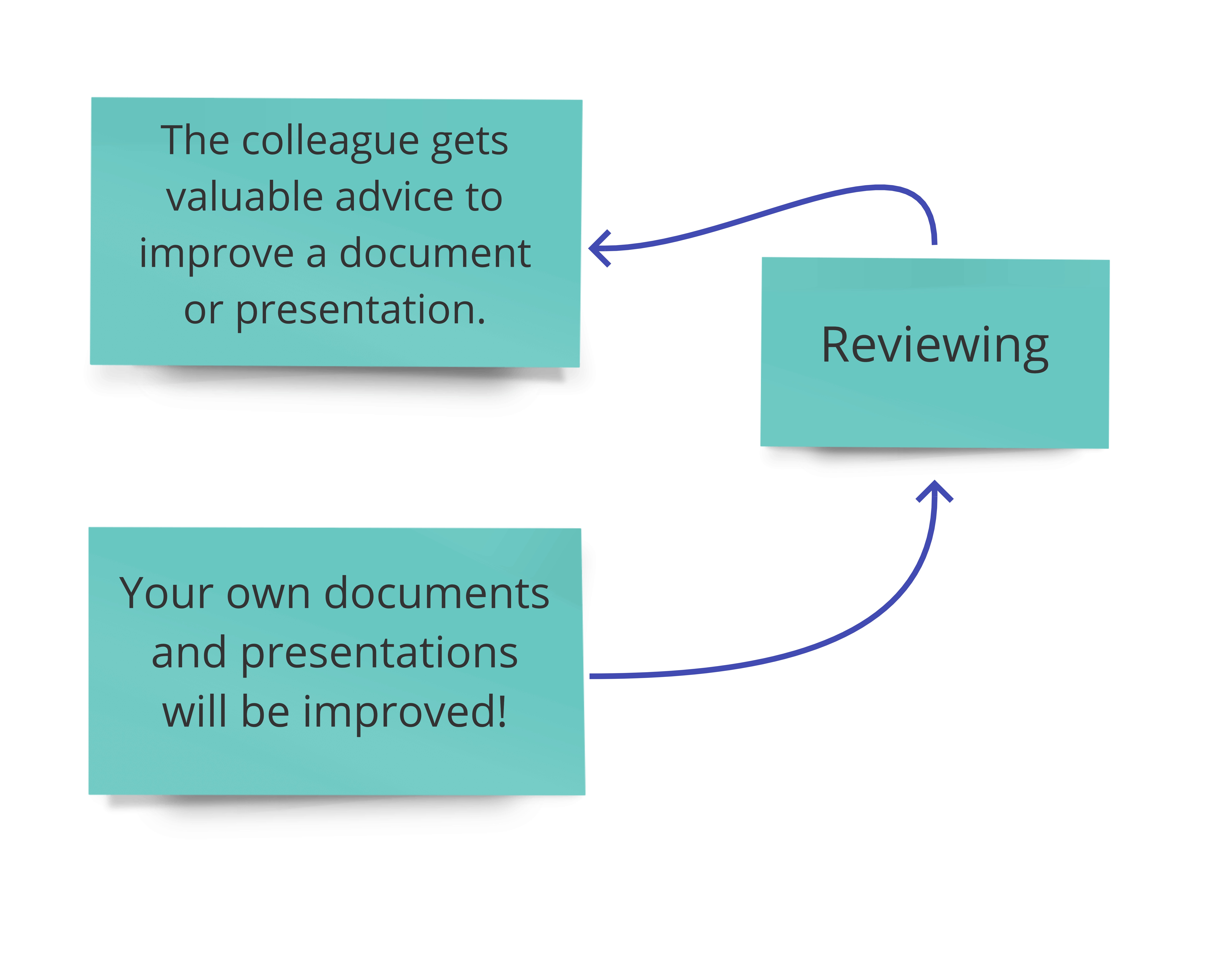 The colleague gets valuable advice to improve a document or presentation.

Reviewing

Your own documents and presentations will be improved!